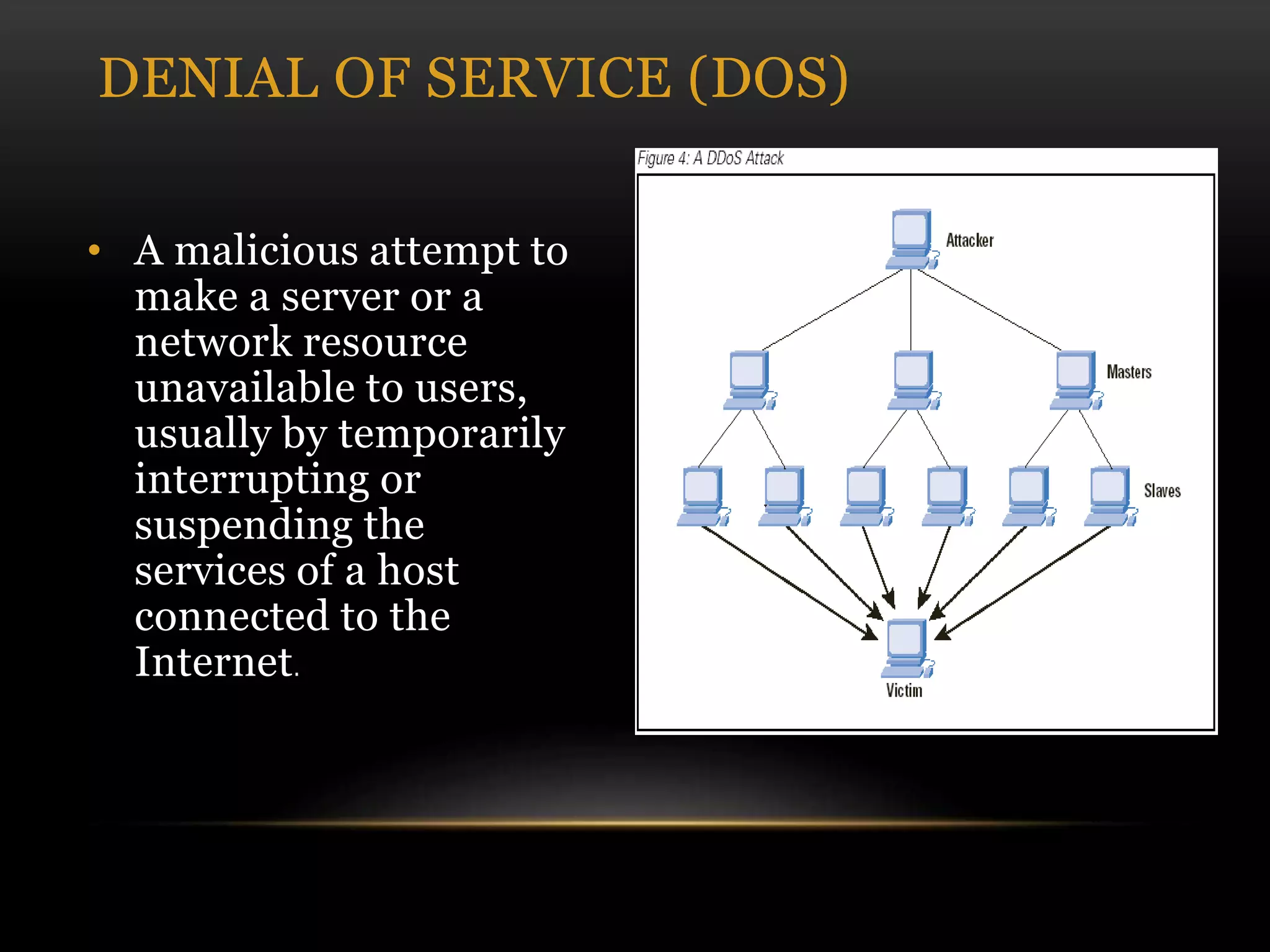 DENIAL OF SERVICE (DOS)

• A malicious attempt to make a server or a network resource unavailable to users, usually by temporarily interrupting or suspending the services of a host connected to the Internet.

Figure 4: A DDoS Attack

Attacker

Masters

Slaves

Victim